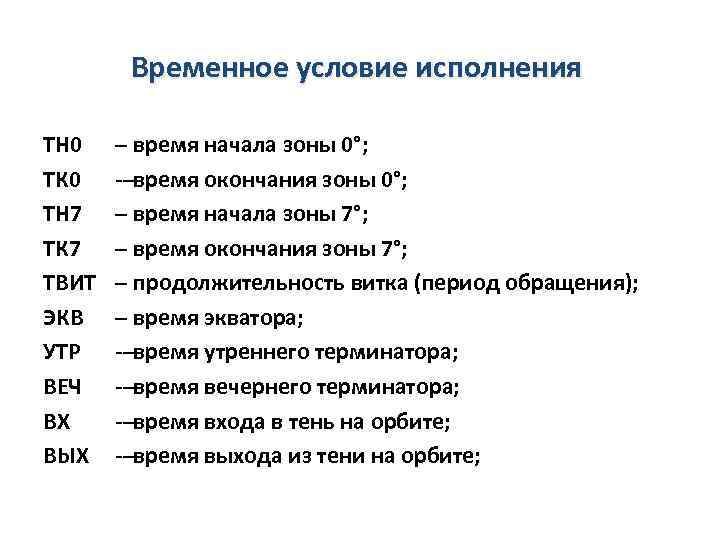 Временное условие исполнения

ТН0 – время начала зоны 0°;
ТК0 -–время окончания зоны 0°;
ТН7 – время начала зоны 7°;
ТК7 – время окончания зоны 7°;
ТВИТ – продолжительность витка (период обращения);
ЭКВ – время экватора;
УТР -–время утреннего терминатора;
ВЕЧ -–время вечернего терминатора;
ВХ -–время входа в тень на орбите;
ВЫХ -–время выхода из тени на орбите;